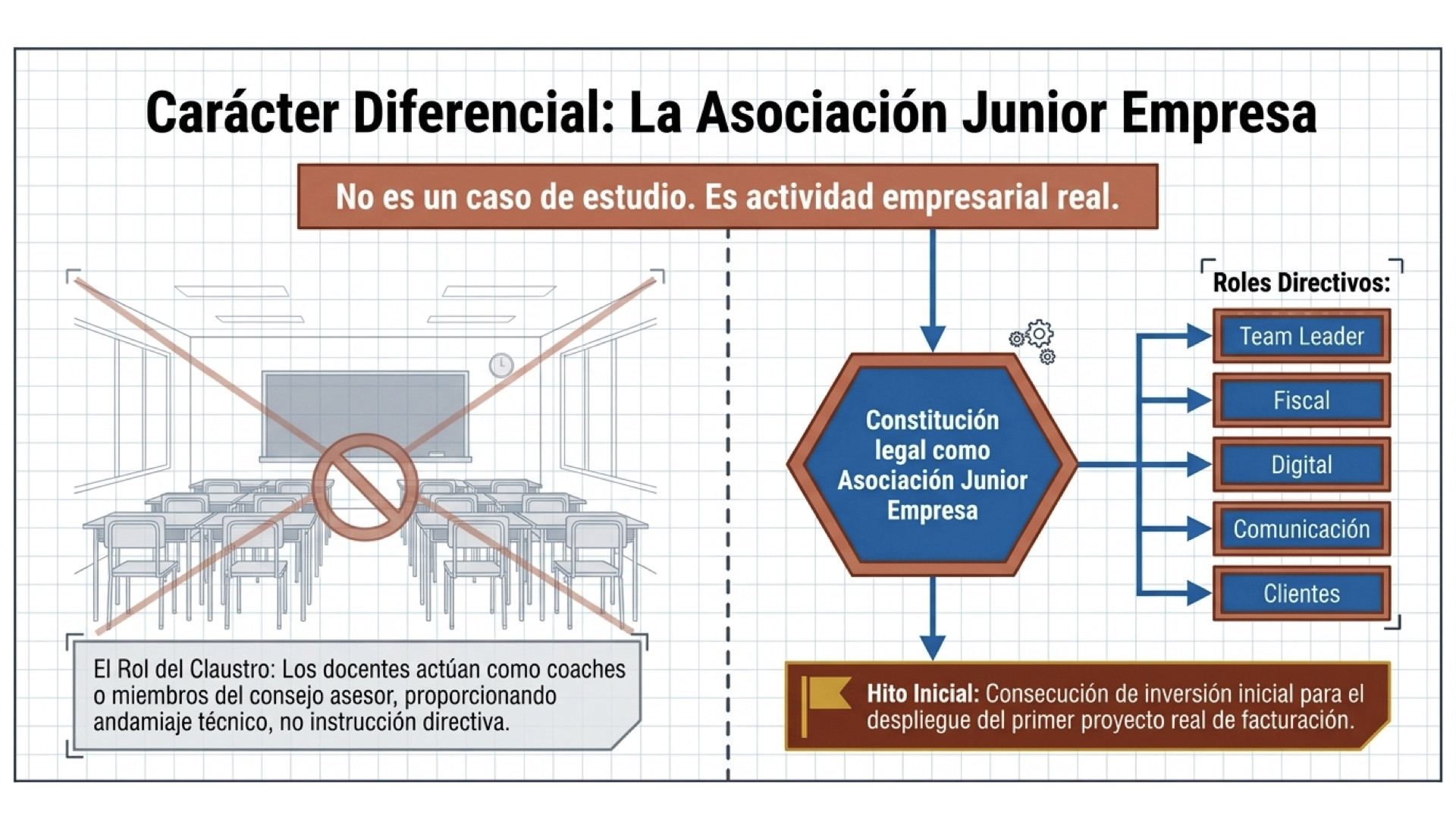 Carácter Diferencial: La Asociación Junior Empresa

No es un caso de estudio. Es actividad empresarial real.

El Rol del Claustro: Los docentes actúan como coaches o miembros del consejo asesor, proporcionando andamiaje técnico, no instrucción directiva.

Constitución legal como Asociación Junior Empresa

Roles Directivos:

Team Leader

Fiscal

Digital

Comunicación

Clientes

Hito Inicial: Consecución de inversión inicial para el despliegue del primer proyecto real de facturación.